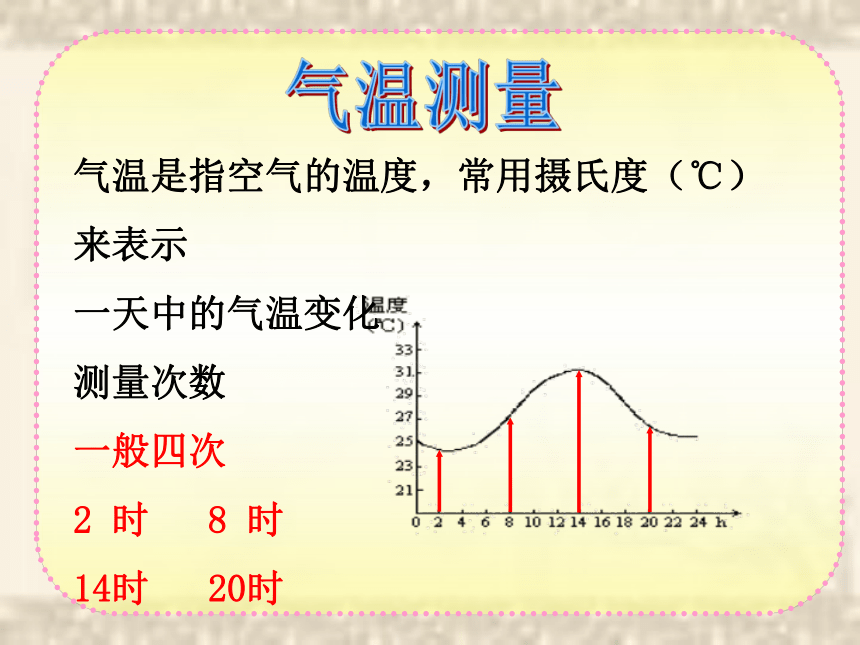 气温测量

气温是指空气的温度，常用摄氏度（℃）来表示

一天中的气温变化

测量次数

一般四次

2 时　8 时

14时　20时

温度
(℃)
33
31
29
27
25
23
21
0 2 4 6 8 10 12 14 16 18 20 22 24 h